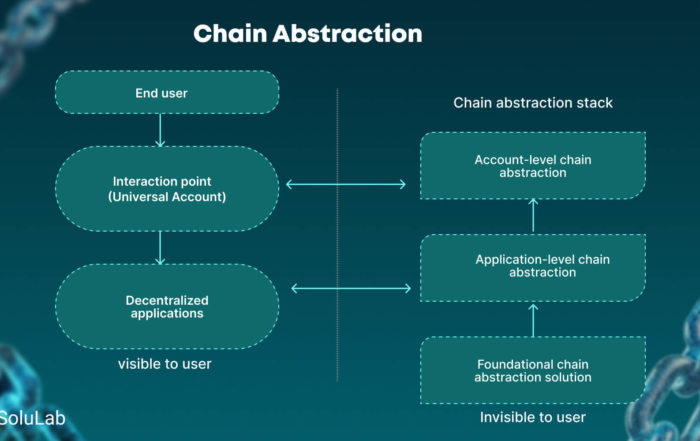 Chain Abstraction

End user

Interaction point (Universal Account)

Decentralized applications

visible to user

Chain abstraction stack

Account-level chain abstraction

Application-level chain abstraction

Foundational chain abstraction solution

Invisible to user

SoluLab